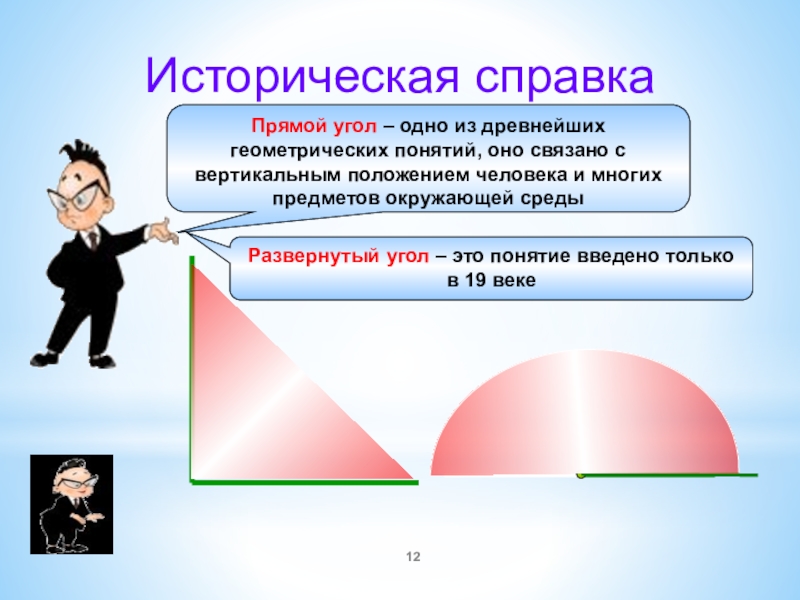 Историческая справка

Прямой угол – одно из древнейших геометрических понятий, оно связано с вертикальным положением человека и многих предметов окружающей среды

Развернутый угол – это понятие введено только в 19 веке

12